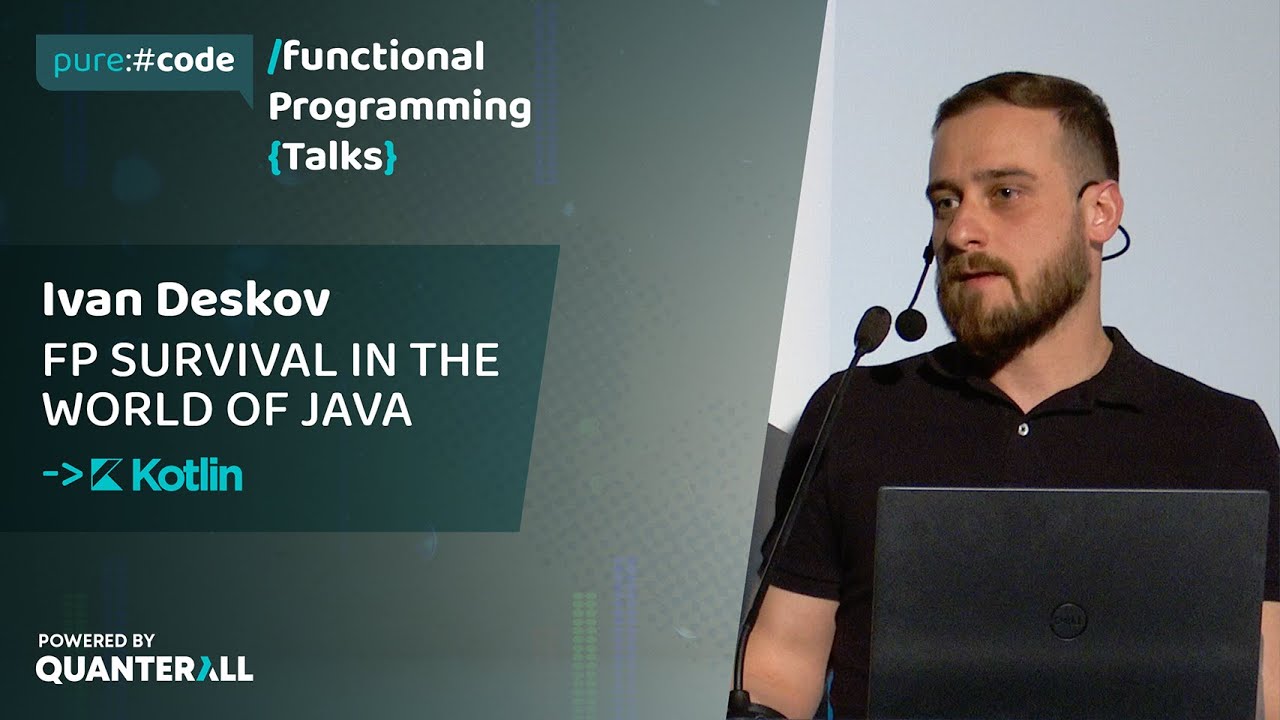 pure:#code

/functional Programming {Talks}

Ivan Deskov

FP SURVIVAL IN THE WORLD OF JAVA

-> Kotlin

POWERED BY
QUANTERALL

DELL